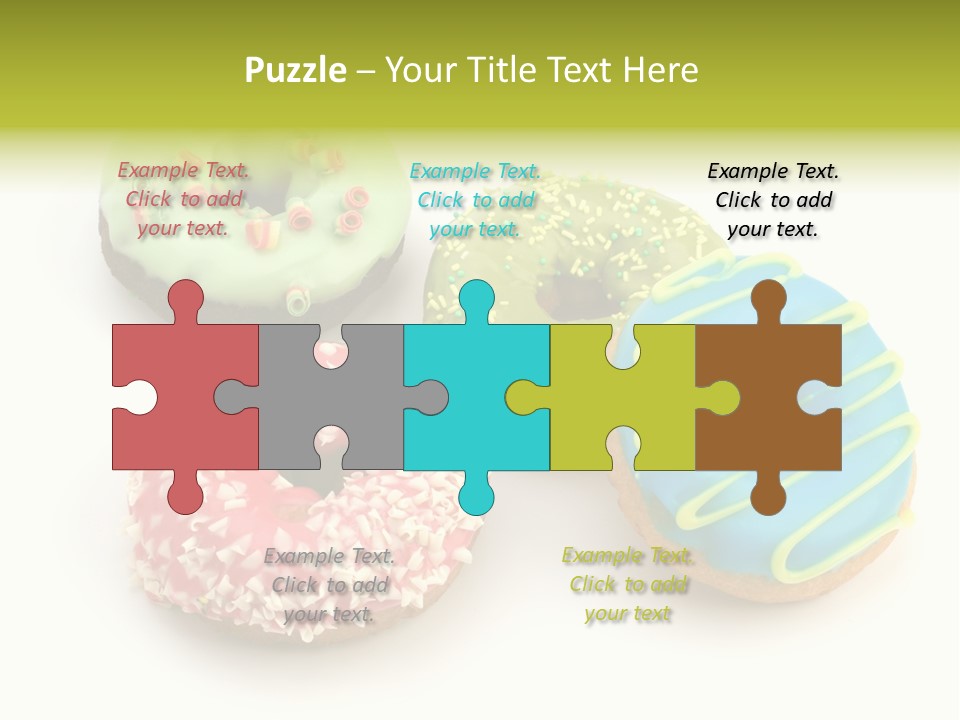 Puzzle – Your Title Text Here

Example Text. Click to add your text.

Example Text. Click to add your text.

Example Text. Click to add your text.

Example Text. Click to add your text.

Example Text. Click to add your text